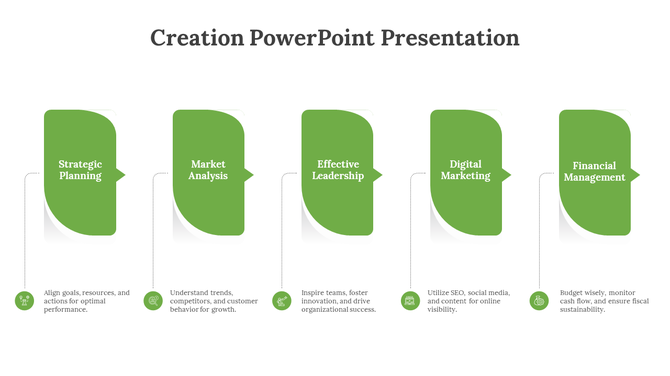 Creation PowerPoint Presentation

Strategic Planning

Market Analysis

Effective Leadership

Digital Marketing

Financial Management

Align goals, resources, and actions for optimal performance.

Understand trends, competitors, and customer behavior for growth.

Inspire teams, foster innovation, and drive organizational success.

Utilize SEO, social media, and content for online visibility.

Budget wisely, monitor cash flow, and ensure fiscal sustainability.